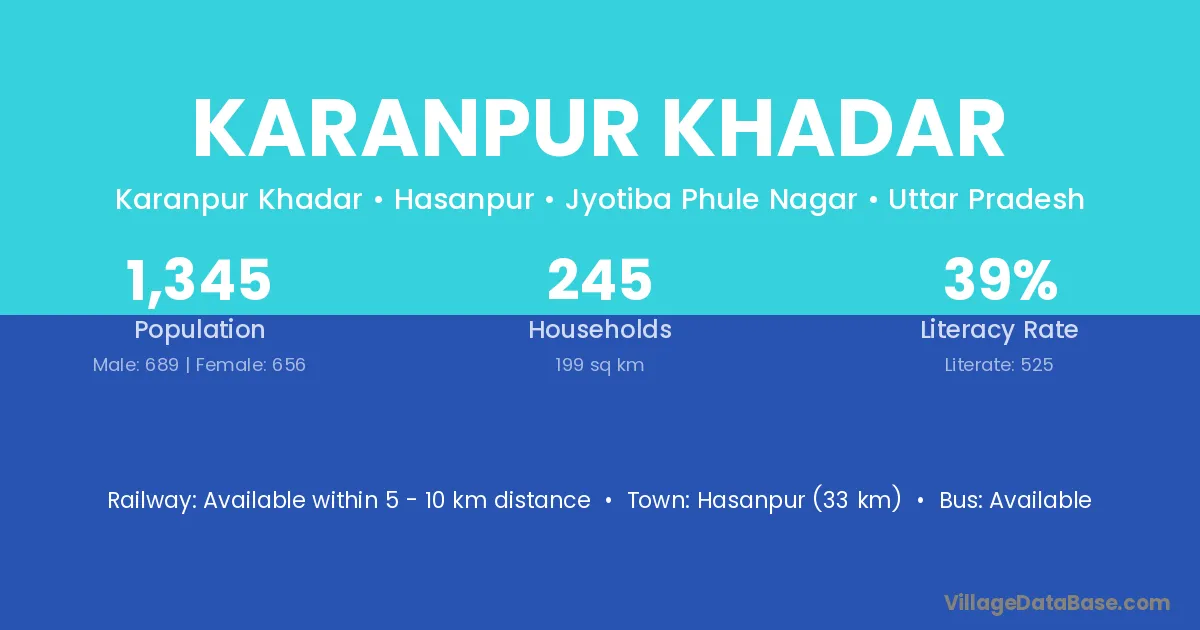 KARANPUR KHADAR

Karanpur Khadar • Hasanpur • Jyotiba Phule Nagar • Uttar Pradesh

1,345
Population
Male: 689 | Female: 656

245
Households
199 sq km

39%
Literacy Rate
Literate: 525

Railway: Available within 5 - 10 km distance • Town: Hasanpur (33 km) • Bus: Available

VillageDataBase.com